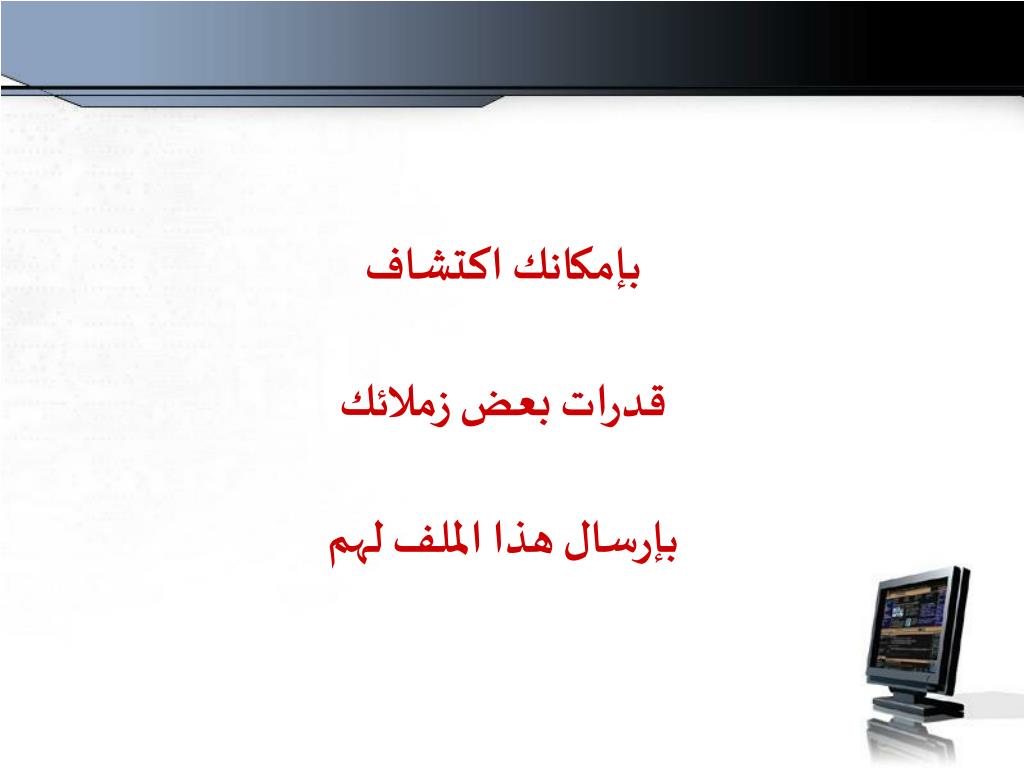 بإمكانك اكتشاف

قدرات بعض زملائك

بإرسال هذا الملف لهم